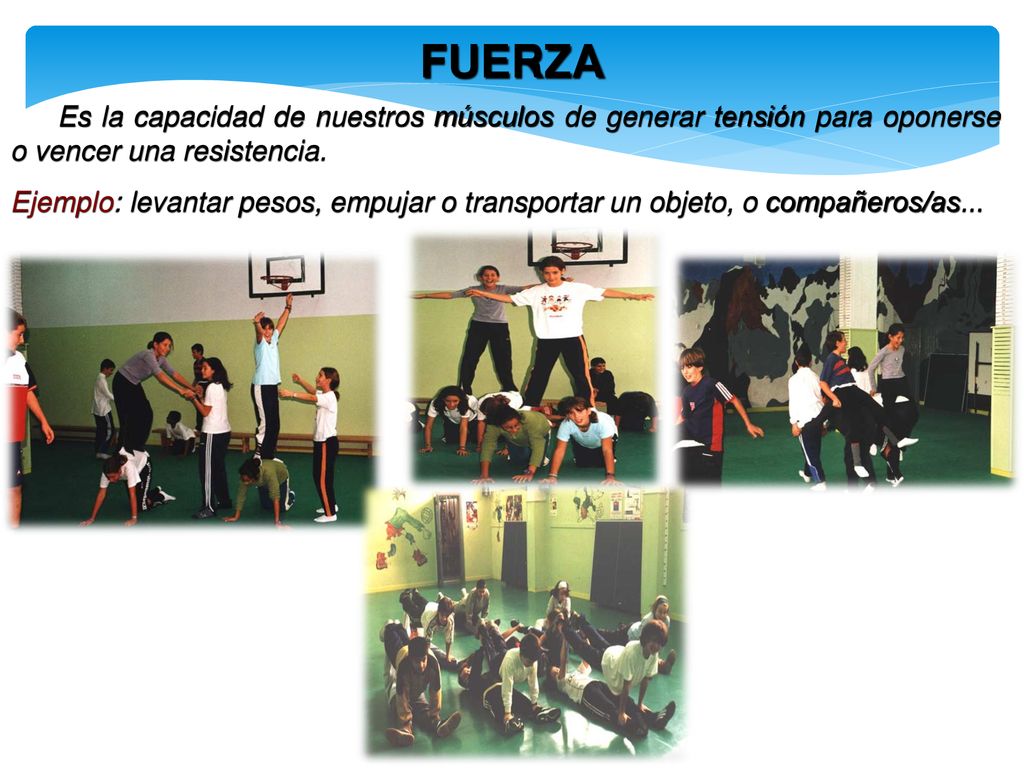 FUERZA

Es la capacidad de nuestros músculos de generar tensión para oponerse o vencer una resistencia.

Ejemplo: levantar pesos, empujar o transportar un objeto, o compañeros/as...